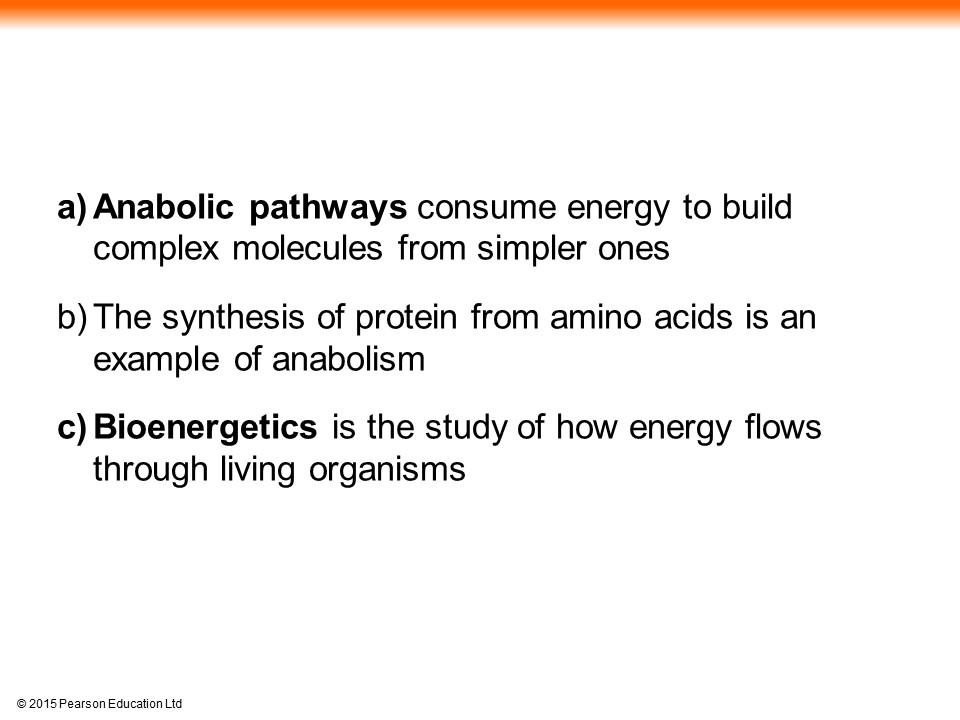 a) Anabolic pathways consume energy to build complex molecules from simpler ones

b) The synthesis of protein from amino acids is an example of anabolism

c) Bioenergetics is the study of how energy flows through living organisms

© 2015 Pearson Education Ltd